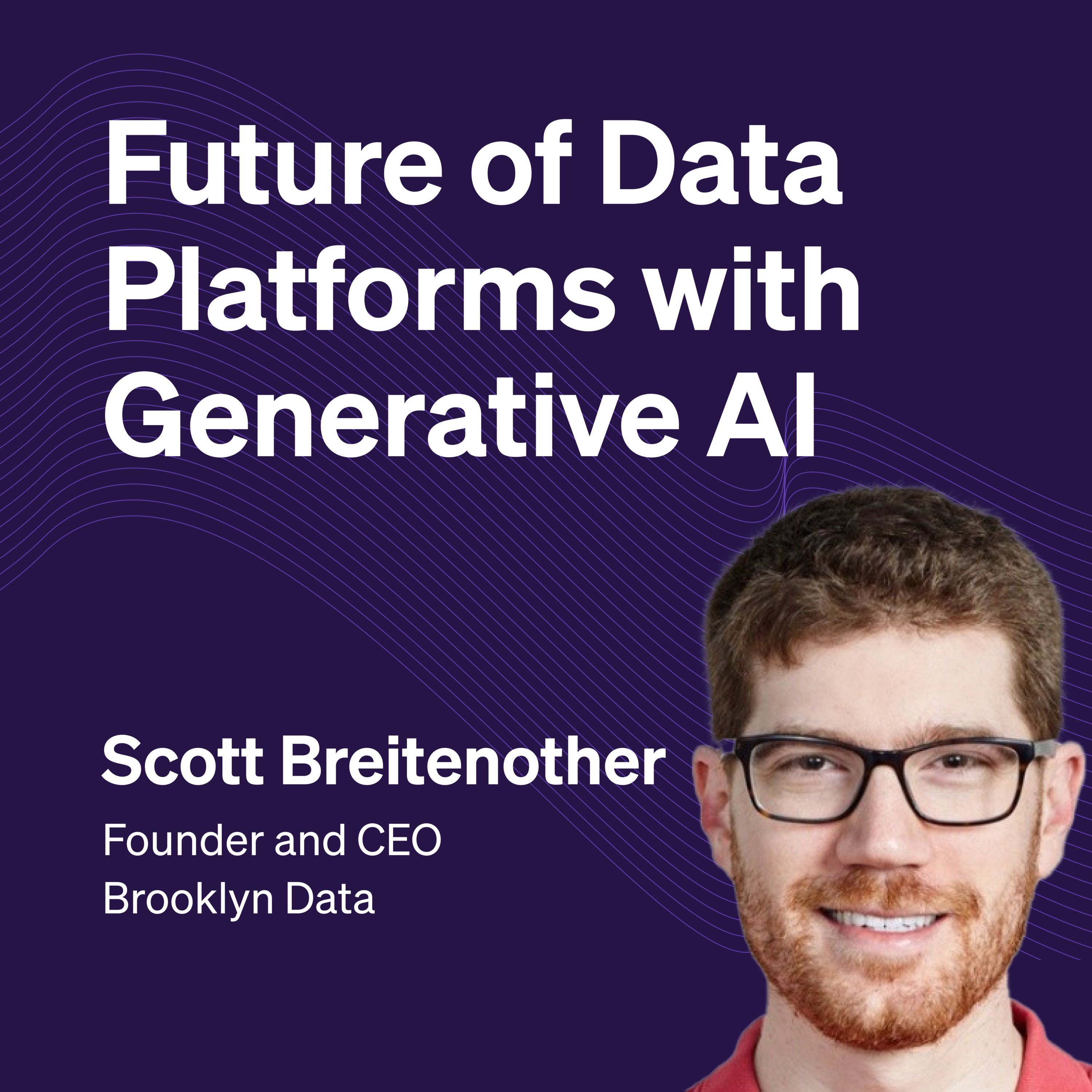 Future of Data Platforms with Generative AI

Scott Breitenother

Founder and CEO
Brooklyn Data